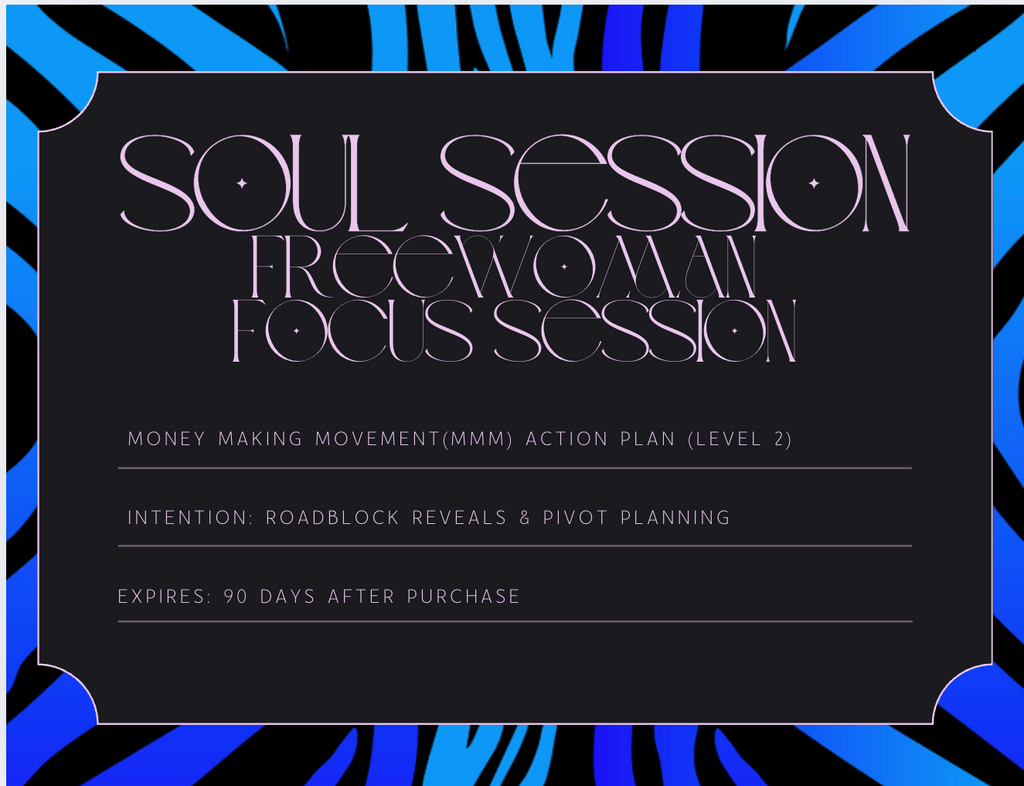 SOUL SESSION
FREEWOMAN
FOCUS SESSION

MONEY MAKING MOVEMENT(MMM) ACTION PLAN (LEVEL 2)

INTENTION: ROADBLOCK REVEALS & PIVOT PLANNING

EXPIRES: 90 DAYS AFTER PURCHASE